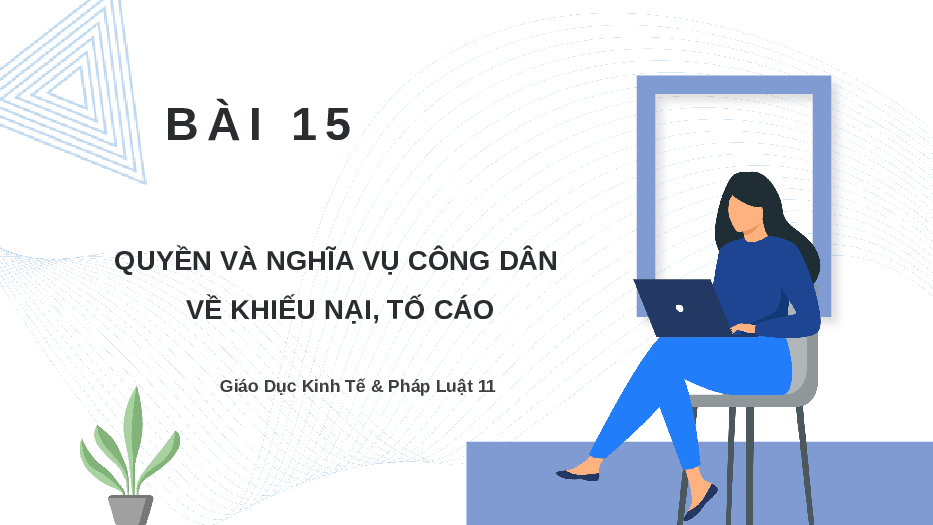 BÀI 15

QUYỀN VÀ NGHĨA VỤ CÔNG DÂN VỀ KHIẾU NẠI, TỐ CÁO

Giáo Dục Kinh Tế & Pháp Luật 11